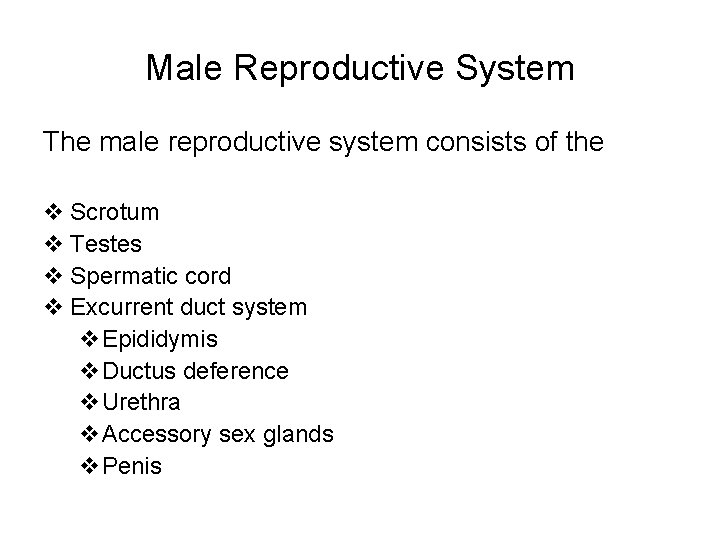 Male Reproductive System

The male reproductive system consists of the

❖ Scrotum
❖ Testes
❖ Spermatic cord
❖ Excurrent duct system
❖ Epididymis
❖ Ductus deference
❖ Urethra
❖ Accessory sex glands
❖ Penis